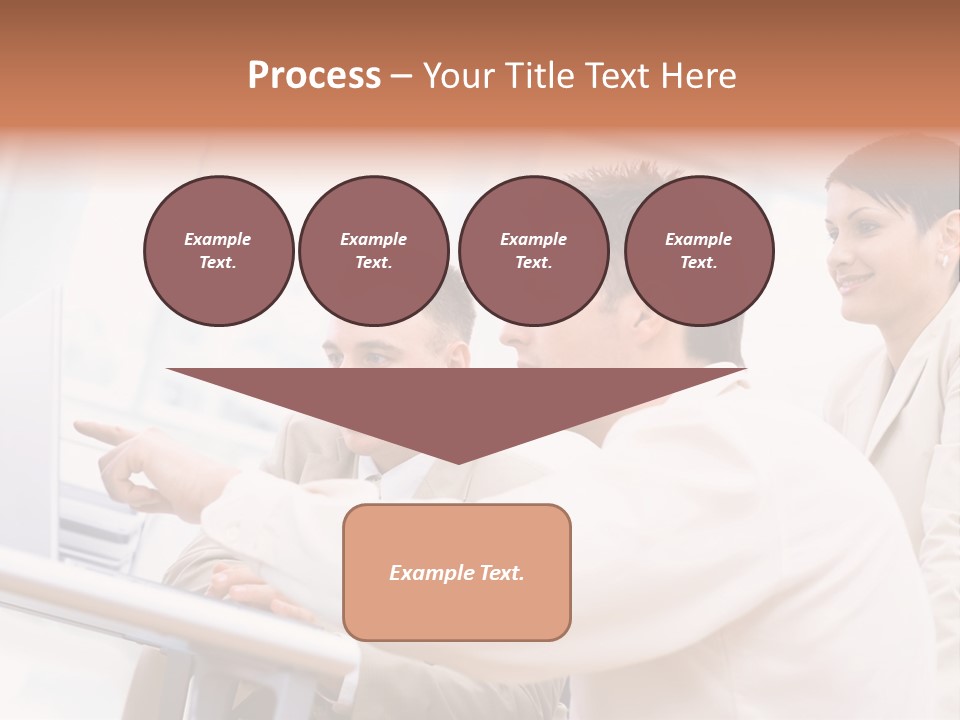 Process – Your Title Text Here

Example Text.

Example Text.

Example Text.

Example Text.

Example Text.